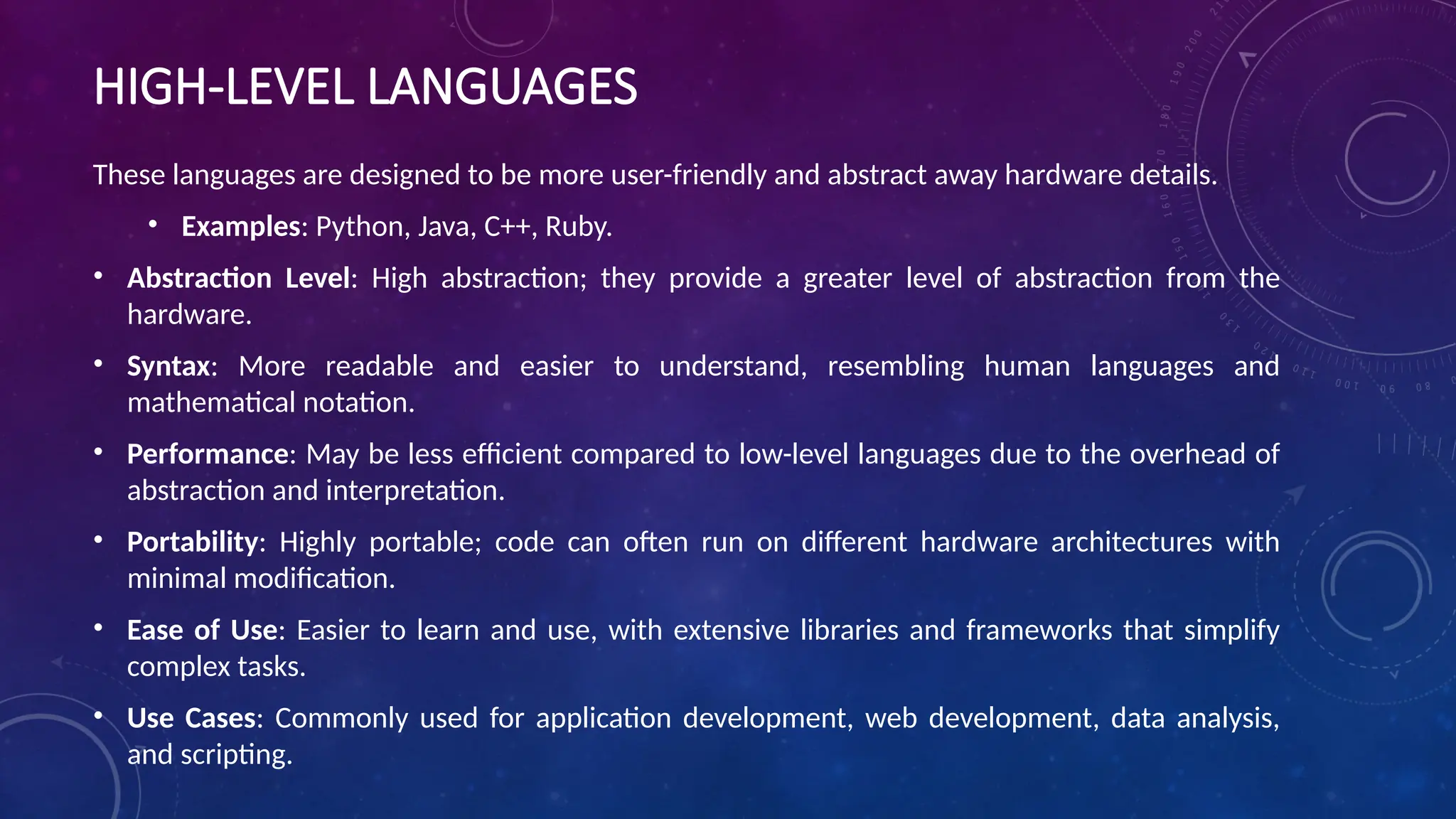 HIGH-LEVEL LANGUAGES

These languages are designed to be more user-friendly and abstract away hardware details.

• Examples: Python, Java, C++, Ruby.

• Abstraction Level: High abstraction; they provide a greater level of abstraction from the hardware.

• Syntax: More readable and easier to understand, resembling human languages and mathematical notation.

• Performance: May be less efficient compared to low-level languages due to the overhead of abstraction and interpretation.

• Portability: Highly portable; code can often run on different hardware architectures with minimal modification.

• Ease of Use: Easier to learn and use, with extensive libraries and frameworks that simplify complex tasks.

• Use Cases: Commonly used for application development, web development, data analysis, and scripting.